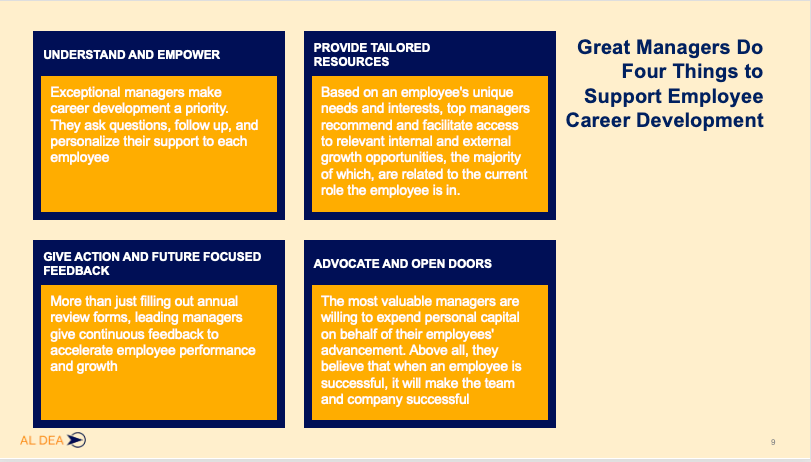 UNDERSTAND AND EMPOWER

Exceptional managers make career development a priority. They ask questions, follow up, and personalize their support to each employee

PROVIDE TAILORED RESOURCES

Based on an employee's unique needs and interests, top managers recommend and facilitate access to relevant internal and external growth opportunities, the majority of which, are related to the current role the employee is in.

Great Managers Do Four Things to Support Employee Career Development

GIVE ACTION AND FUTURE FOCUSED FEEDBACK

More than just filling out annual review forms, leading managers give continuous feedback to accelerate employee performance and growth

ADVOCATE AND OPEN DOORS

The most valuable managers are willing to expend personal capital on behalf of their employees' advancement. Above all, they believe that when an employee is successful, it will make the team and company successful

AL DEA

9